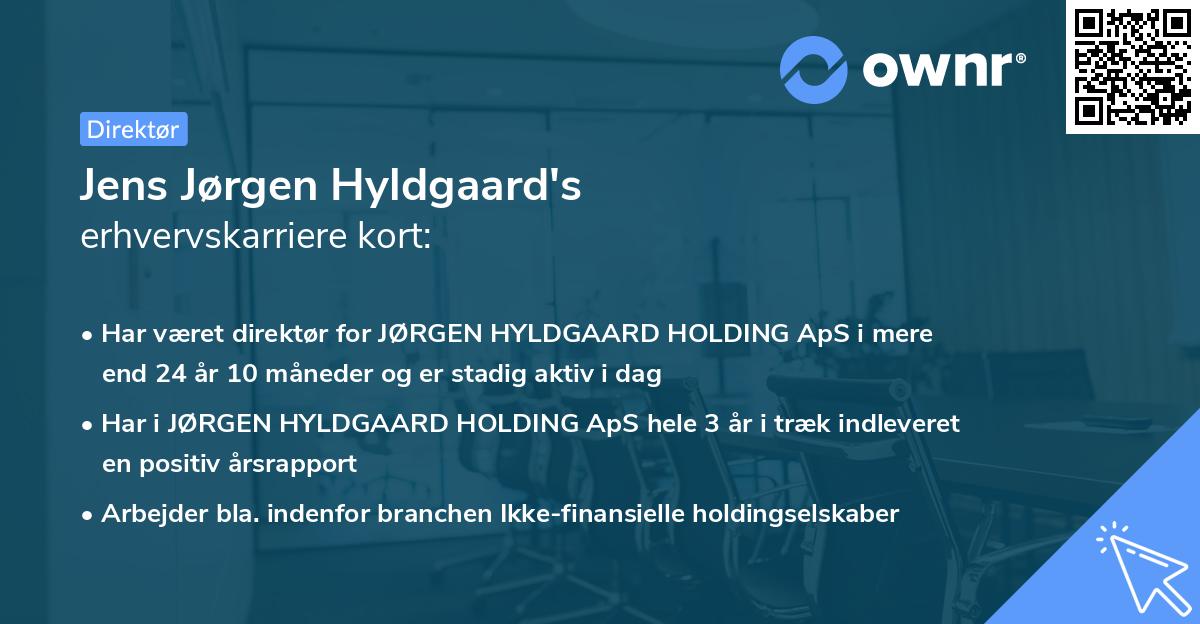 ownr®

Direktør

Jens Jørgen Hyldgaard's
erhvervskarriere kort:

• Har været direktør for JØRGEN HYLDGAARD HOLDING ApS i mere end 24 år 10 måneder og er stadig aktiv i dag

• Har i JØRGEN HYLDGAARD HOLDING ApS hele 3 år i træk indleveret en positiv årsrapport

• Arbejder bla. indenfor branchen Ikke-finansielle holdingselskaber